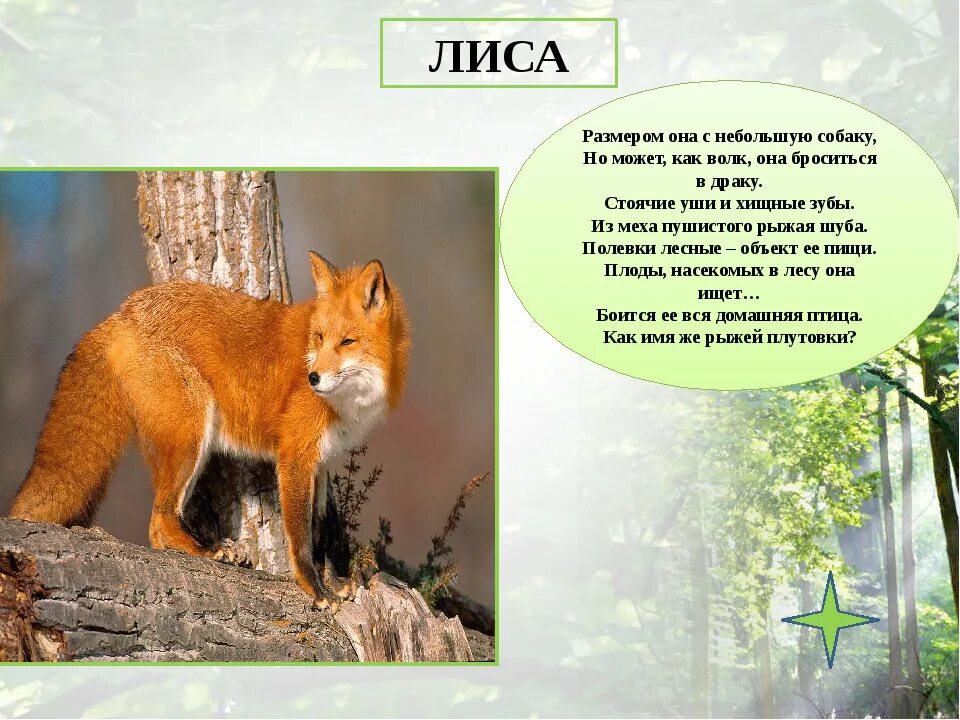 ЛИСА

Размером она с небольшую собаку,
Но может, как волк, она броситься в драку.
Стоячие уши и хищные зубы.
Из меха пушистого рыжая шуба.
Полевки лесные – объект ее пищи.
Плоды, насекомых в лесу она ищет…
Боится ее вся домашняя птица.
Как имя же рыжей плутовки?